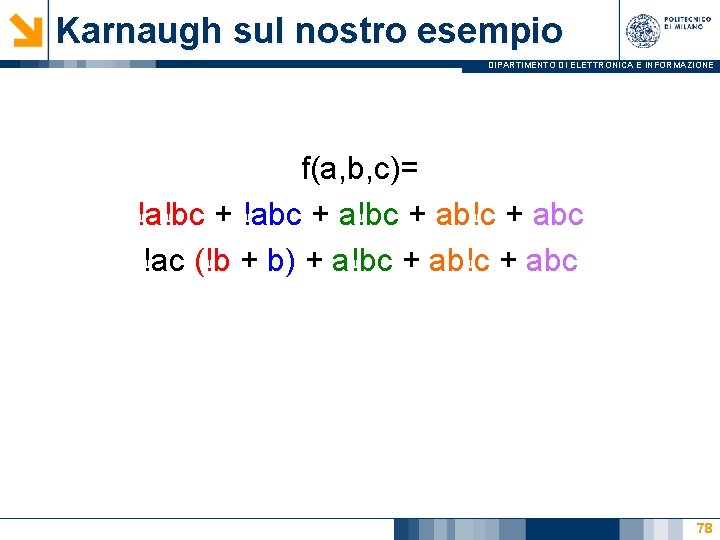 Karnaugh sul nostro esempio

POLITECNICO DI MILANO

DIPARTIMENTO DI ELETTRONICA E INFORMAZIONE

f(a,b,c)=

!a!bc + !abc + a!bc + ab!c + abc

!ac (!b + b) + a!bc + ab!c + abc

78